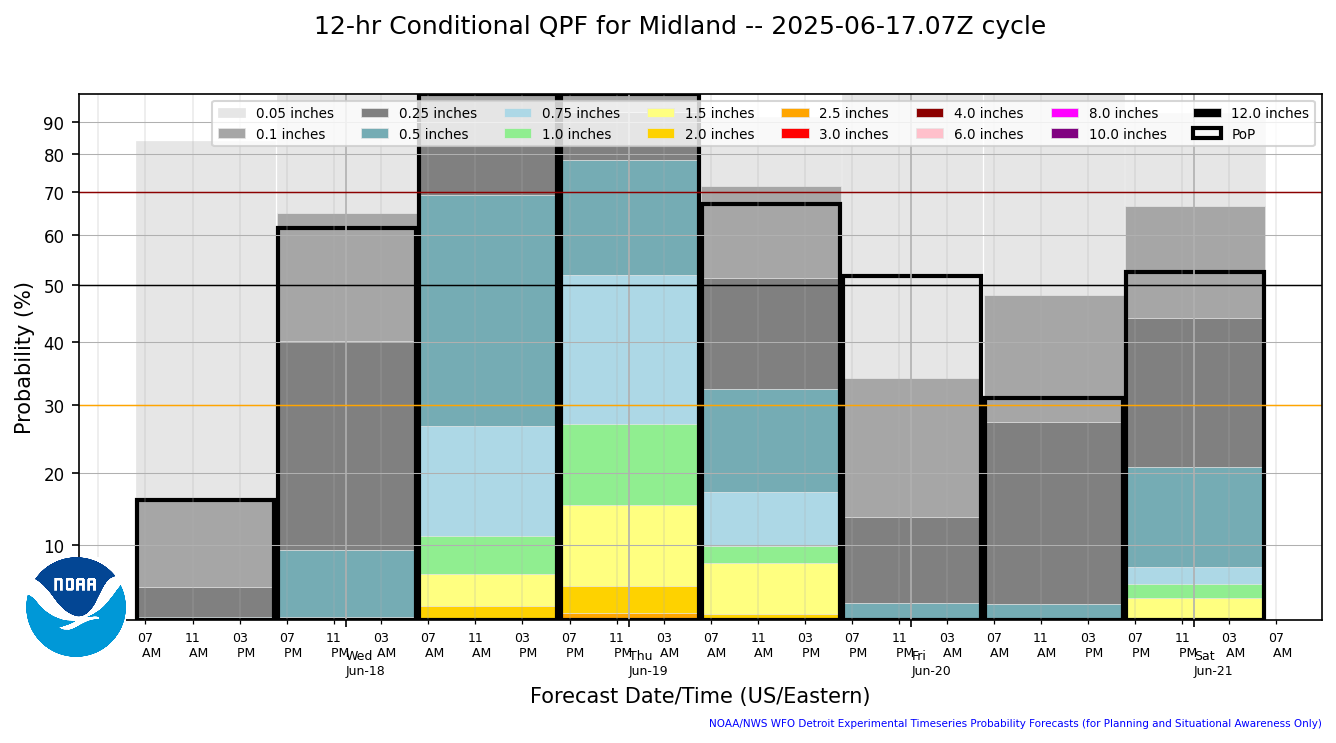 12-hr Conditional QPF for Midland -- 2025-06-17.07Z cycle

0.05 inches
0.1 inches
0.25 inches
0.5 inches
0.75 inches
1.0 inches
1.5 inches
2.0 inches
2.5 inches
3.0 inches
4.0 inches
6.0 inches
8.0 inches
10.0 inches
12.0 inches
PoP

Probability (%)

90
80
70
60
50
40
30
20
10

NOAA

07 AM
11 AM
03 PM
07 PM
11 PM
Wed Jun-18
03 AM
07 AM
11 AM
03 PM
07 PM
11 PM
Thu Jun-19
03 AM
07 AM
11 AM
03 PM
07 PM
11 PM
Fri Jun-20
03 AM
07 AM
11 AM
03 PM
07 PM
11 PM
Sat Jun-21
03 AM
07 AM

Forecast Date/Time (US/Eastern)

NOAA/NWS WFO Detroit Experimental Timeseries Probability Forecasts (for Planning and Situational Awareness Only)